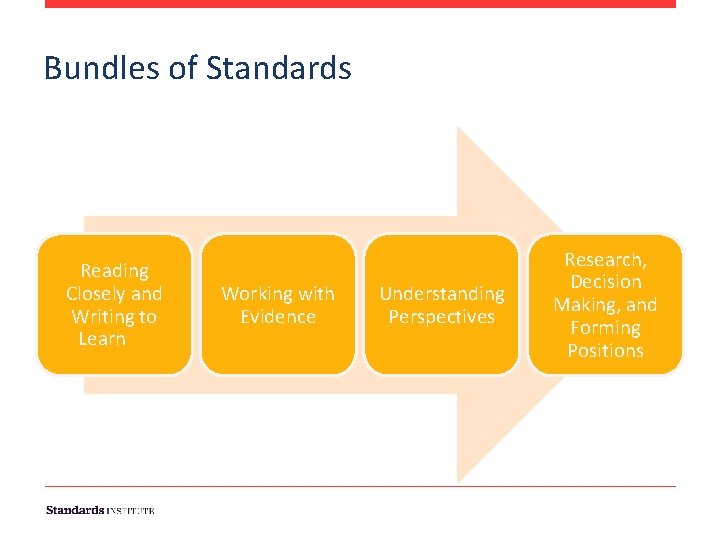 Bundles of Standards

Reading Closely and Writing to Learn

Working with Evidence

Understanding Perspectives

Research, Decision Making, and Forming Positions

Standards INSTITUTE